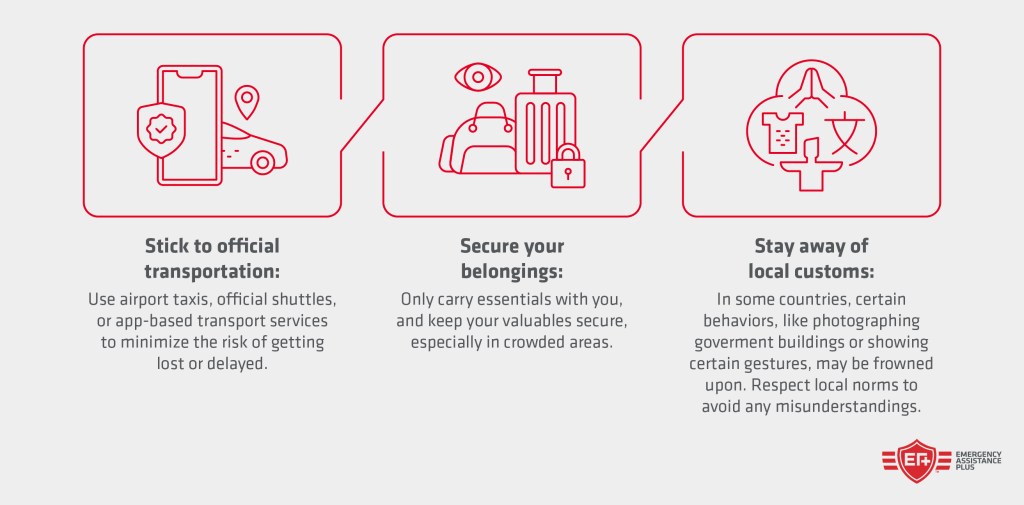 Stick to official transportation:

Use airport taxis, official shuttles, or app-based transport services to minimize the risk of getting lost or delayed.

Secure your belongings:

Only carry essentials with you, and keep your valuables secure, especially in crowded areas.

Stay away of local customs:

In some countries, certain behaviors, like photographing goverment buildings or showing certain gestures, may be frowned upon. Respect local norms to avoid any misunderstandings.

文

EA+ EMERGENCY ASSISTANCE PLUS